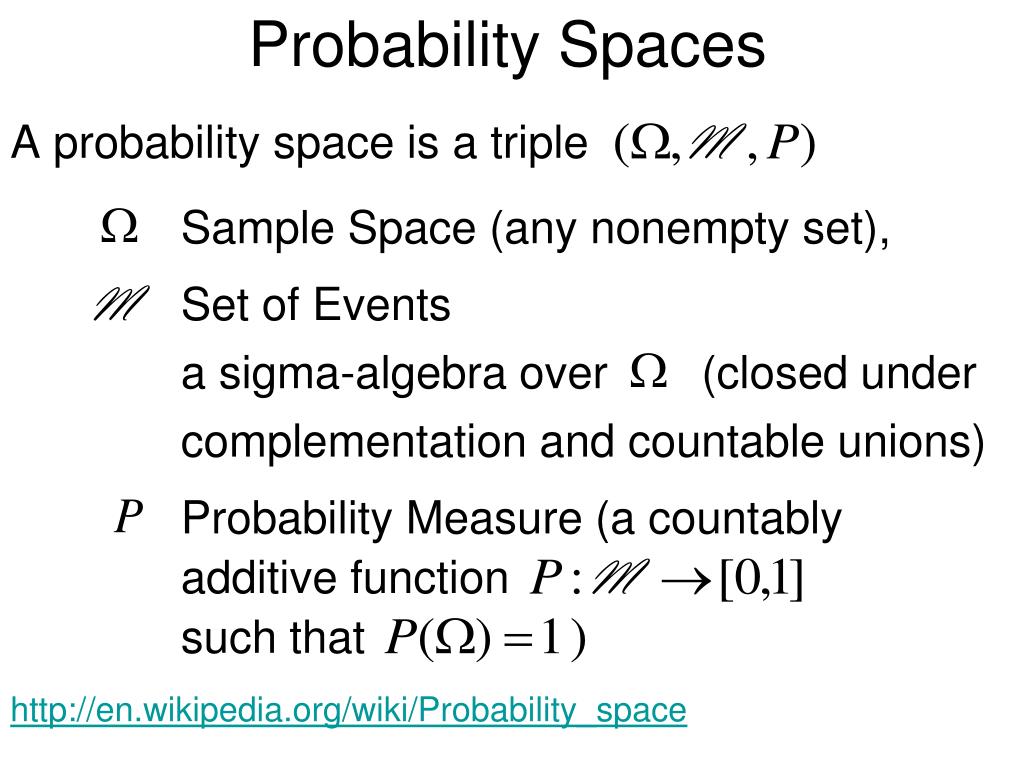 Probability Spaces

A probability space is a triple $(\Omega, \mathscr{M}, P)$

$\Omega$ Sample Space (any nonempty set),

$\mathscr{M}$ Set of Events
a sigma-algebra over $\Omega$ (closed under complementation and countable unions)

$P$ Probability Measure (a countably additive function $P : \mathscr{M} \rightarrow [0,1]$ such that $P(\Omega) = 1$ )

http://en.wikipedia.org/wiki/Probability_space